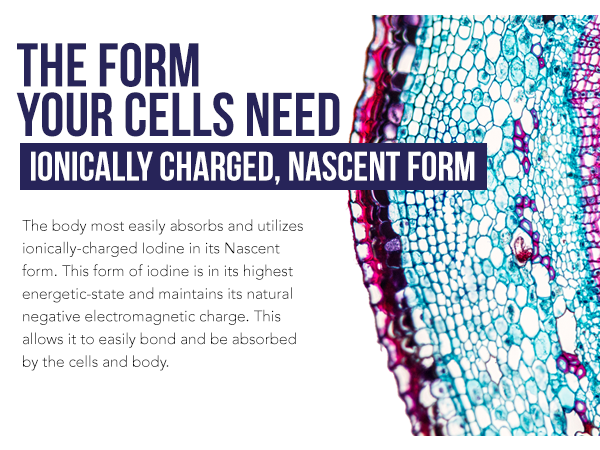 THE FORM YOUR CELLS NEED

IONICALLY CHARGED, NASCENT FORM

The body most easily absorbs and utilizes ionically-charged Iodine in its Nascent form. This form of iodine is in its highest energetic-state and maintains its natural negative electromagnetic charge. This allows it to easily bond and be absorbed by the cells and body.